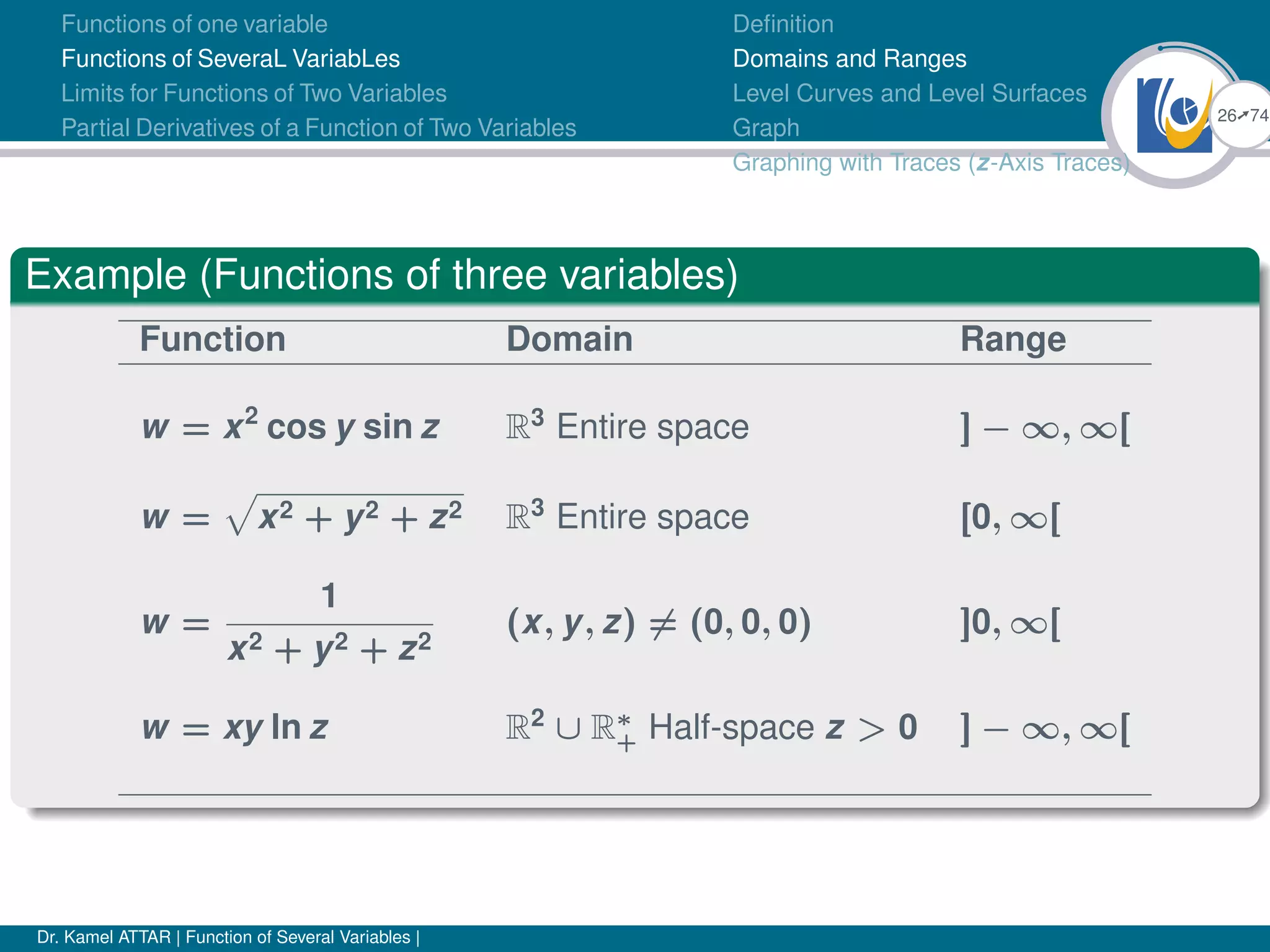 Functions of one variable
Functions of SeveraL VariabLes
Limits for Functions of Two Variables
Partial Derivatives of a Function of Two Variables

Definition
Domains and Ranges
Level Curves and Level Surfaces
Graph
Graphing with Traces ($z$-Axis Traces)

26↗74

Example (Functions of three variables)

| Function | Domain | Range |
|---|---|---|
| $w = x^2 \cos y \sin z$ | $\mathbb{R}^3$ Entire space | $]-\infty, \infty[$ |
| $w = \sqrt{x^2 + y^2 + z^2}$ | $\mathbb{R}^3$ Entire space | $[0, \infty[$ |
| $w = \frac{1}{x^2 + y^2 + z^2}$ | $(x, y, z) \neq (0, 0, 0)$ | $]0, \infty[$ |
| $w = xy \ln z$ | $\mathbb{R}^2 \cup \mathbb{R}^*_+$ Half-space $z > 0$ | $]-\infty, \infty[$ |

Dr. Kamel ATTAR | Function of Several Variables |